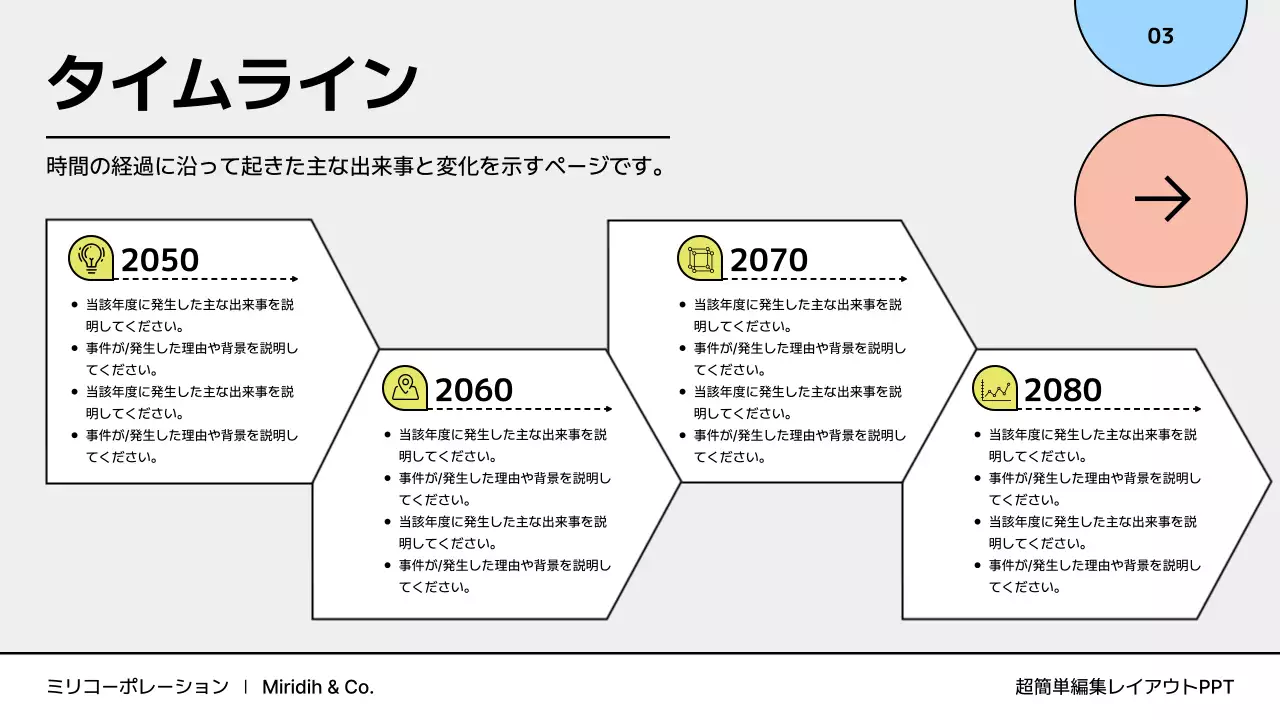 03

タイムライン

時間の経過に沿って起きた主な出来事と変化を示すページです。

2050

- 当該年度に発生した主な出来事を説明してください。
- 事件が/発生した理由や背景を説明してください。
- 当該年度に発生した主な出来事を説明してください。
- 事件が/発生した理由や背景を説明してください。

2060

- 当該年度に発生した主な出来事を説明してください。
- 事件が/発生した理由や背景を説明してください。
- 当該年度に発生した主な出来事を説明してください。
- 事件が/発生した理由や背景を説明してください。

2070

- 当該年度に発生した主な出来事を説明してください。
- 事件が/発生した理由や背景を説明してください。
- 当該年度に発生した主な出来事を説明してください。
- 事件が/発生した理由や背景を説明してください。

2080

- 当該年度に発生した主な出来事を説明してください。
- 事件が/発生した理由や背景を説明してください。
- 当該年度に発生した主な出来事を説明してください。
- 事件が/発生した理由や背景を説明してください。

ミリコーポレーション | Miridih & Co.

超簡単編集レイアウトPPT